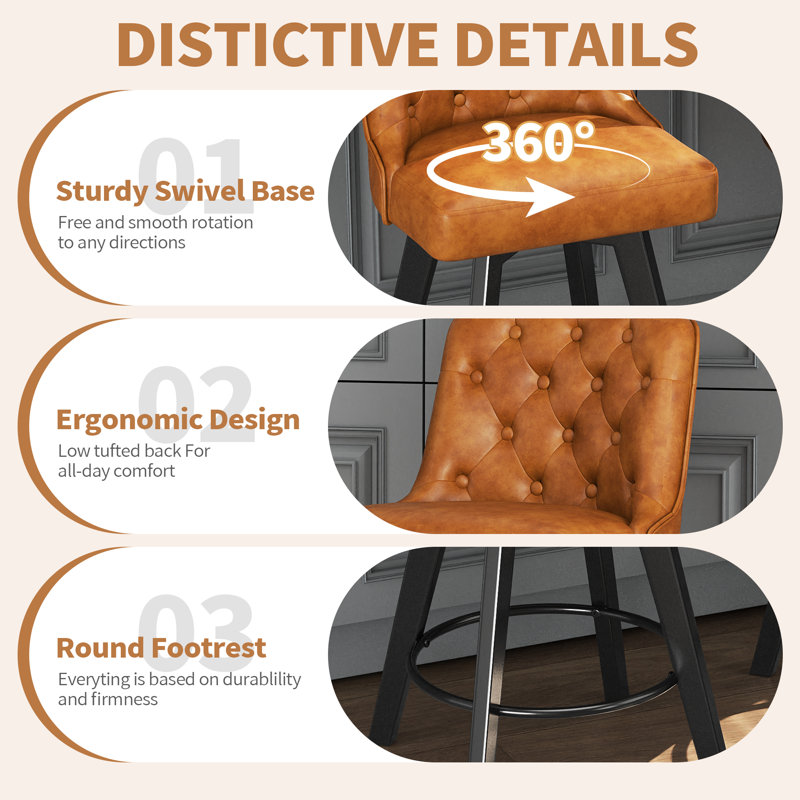 DISTICTIVE DETAILS

01
Sturdy Swivel Base
Free and smooth rotation to any directions

360°

02
Ergonomic Design
Low tufted back For all-day comfort

03
Round Footrest
Everyting is based on durablility and firmness